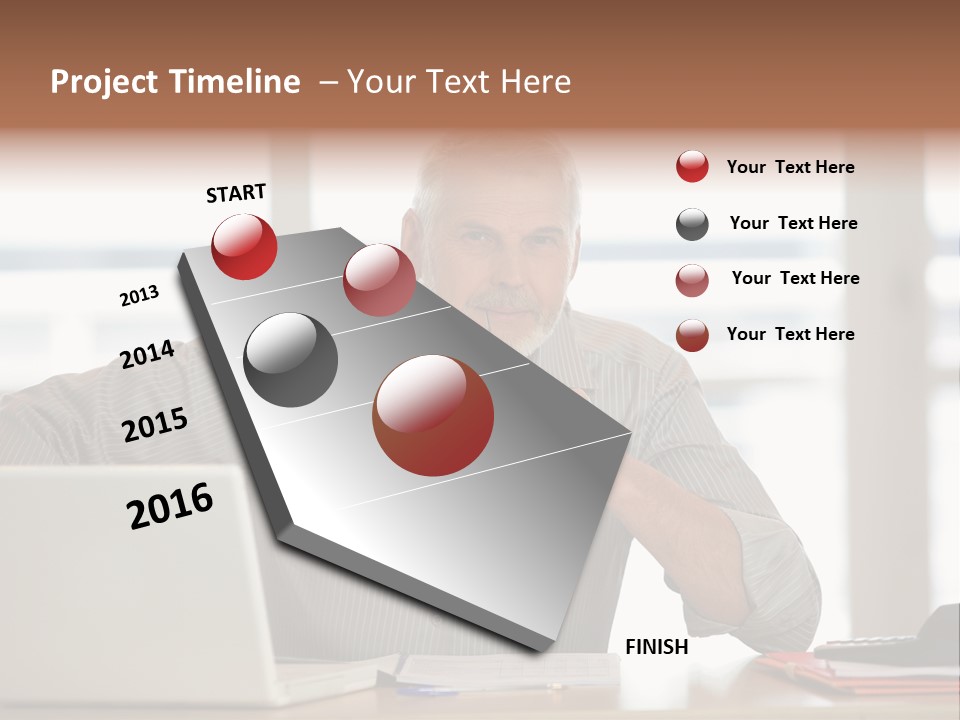 Project Timeline – Your Text Here

START

2013

2014

2015

2016

FINISH

Your Text Here

Your Text Here

Your Text Here

Your Text Here